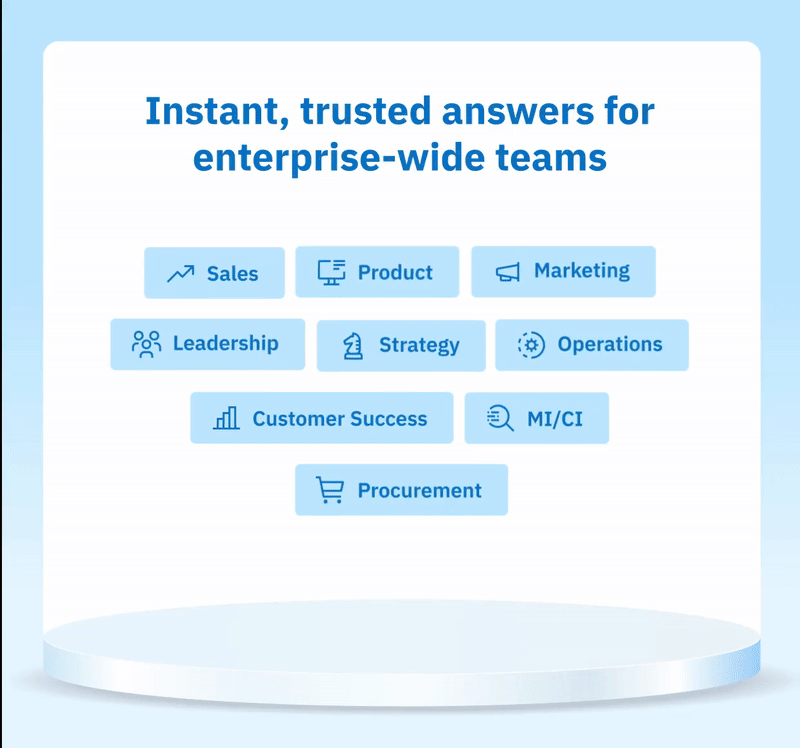 Instant, trusted answers for enterprise-wide teams

Sales
Product
Marketing
Leadership
Strategy
Operations
Customer Success
MI/CI
Procurement